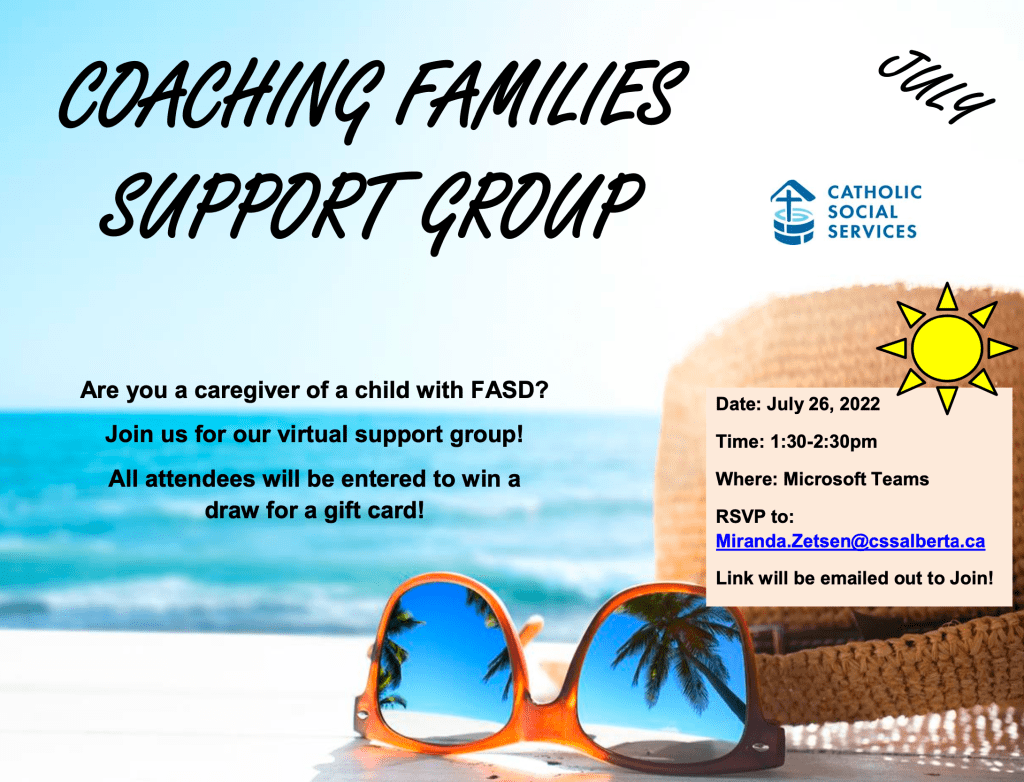 COACHING FAMILIES SUPPORT GROUP

JULY

CATHOLIC SOCIAL SERVICES

Are you a caregiver of a child with FASD?

Join us for our virtual support group!

All attendees will be entered to win a draw for a gift card!

Date: July 26, 2022

Time: 1:30-2:30pm

Where: Microsoft Teams

RSVP to: Miranda.Zetsen@cssalberta.ca

Link will be emailed out to Join!